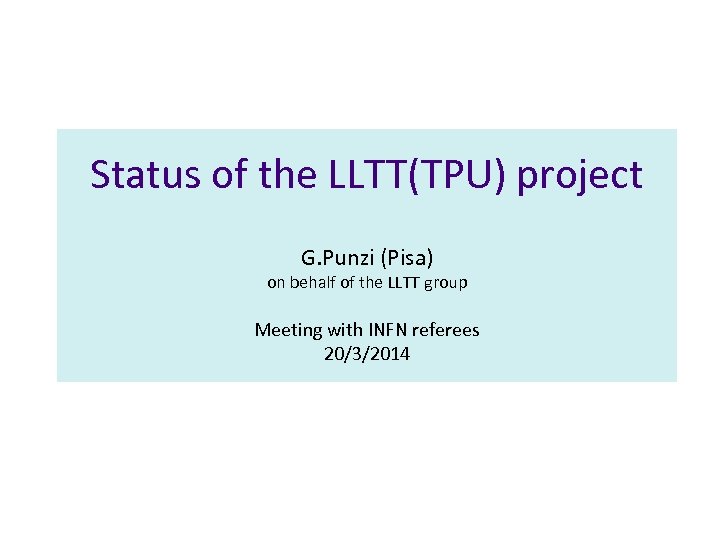 Status of the LLTT(TPU) project

G.Punzi (Pisa)
on behalf of the LLTT group

Meeting with INFN referees
20/3/2014